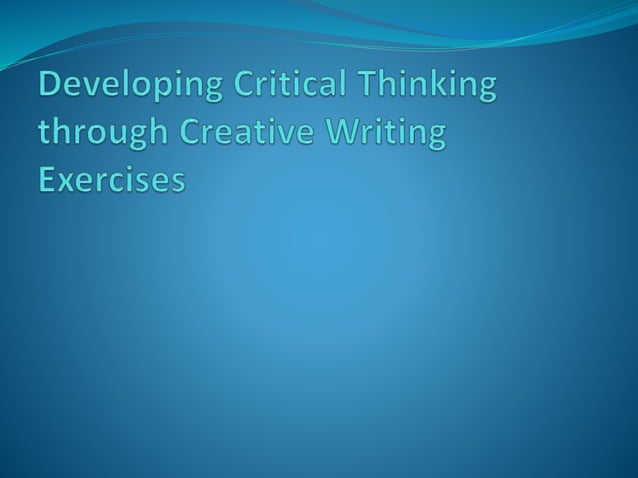 Developing Critical Thinking through Creative Writing Exercises